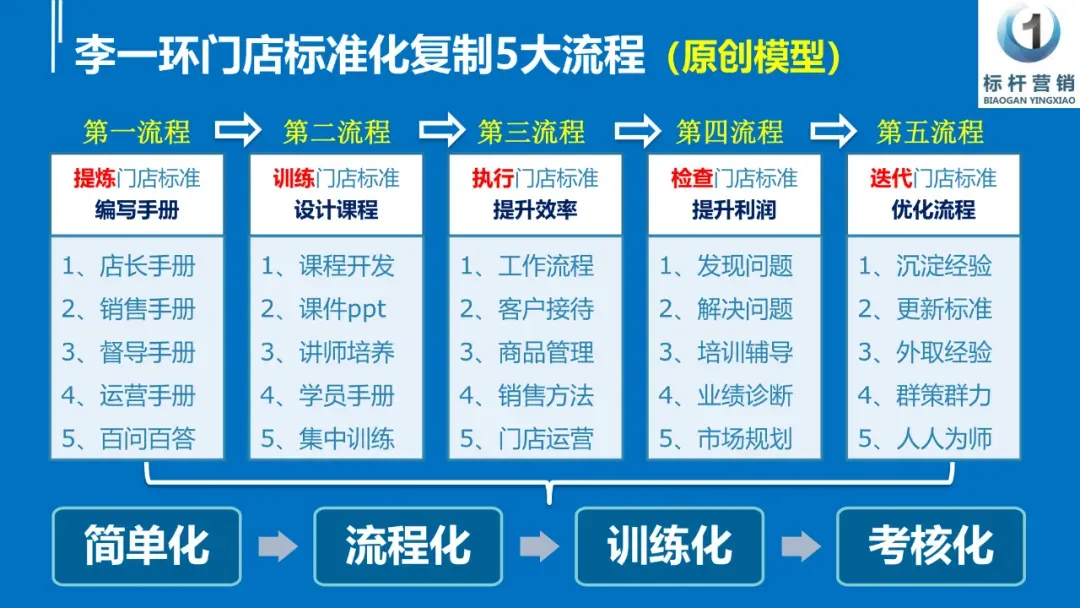 李一环门店标准化复制5大流程（原创模型）

1
标杆营销
BIAOGAN YINGXIAO

第一流程
提炼门店标准
编写手册
1、店长手册
2、销售手册
3、督导手册
4、运营手册
5、百问百答

第二流程
训练门店标准
设计课程
1、课程开发
2、课件ppt
3、讲师培养
4、学员手册
5、集中训练

第三流程
执行门店标准
提升效率
1、工作流程
2、客户接待
3、商品管理
4、销售方法
5、门店运营

第四流程
检查门店标准
提升利润
1、发现问题
2、解决问题
3、培训辅导
4、业绩诊断
5、市场规划

第五流程
迭代门店标准
优化流程
1、沉淀经验
2、更新标准
3、外取经验
4、群策群力
5、人人为师

简单化
流程化
训练化
考核化